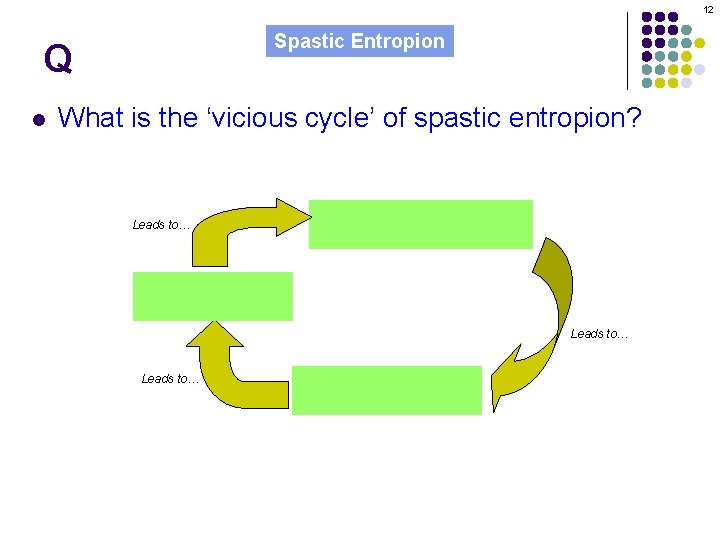 12

Q

Spastic Entropion

What is the ‘vicious cycle’ of spastic entropion?

Leads to…

Leads to…

Leads to…